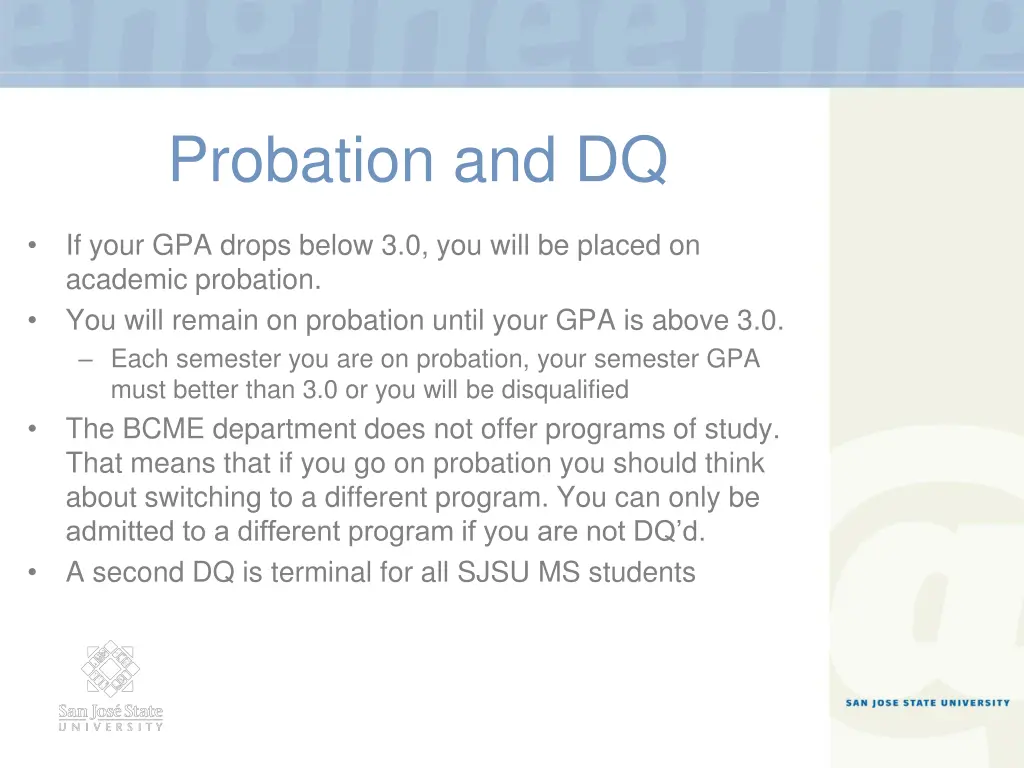 engineering

Probation and DQ

• If your GPA drops below 3.0, you will be placed on academic probation.
• You will remain on probation until your GPA is above 3.0.
– Each semester you are on probation, your semester GPA must better than 3.0 or you will be disqualified
• The BCME department does not offer programs of study. That means that if you go on probation you should think about switching to a different program. You can only be admitted to a different program if you are not DQ'd.
• A second DQ is terminal for all SJSU MS students

San José State UNIVERSITY

SAN JOSE STATE UNIVERSITY